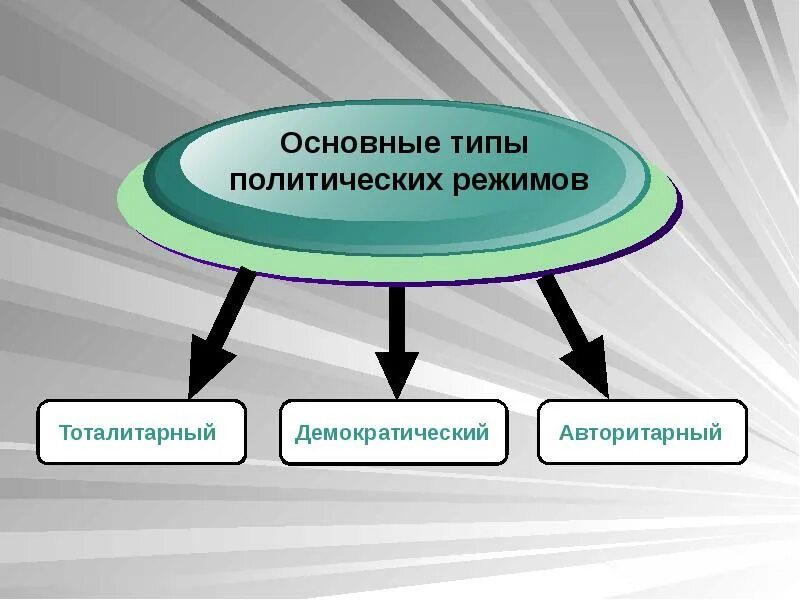 Основные типы политических режимов

Тоталитарный

Демократический

Авторитарный